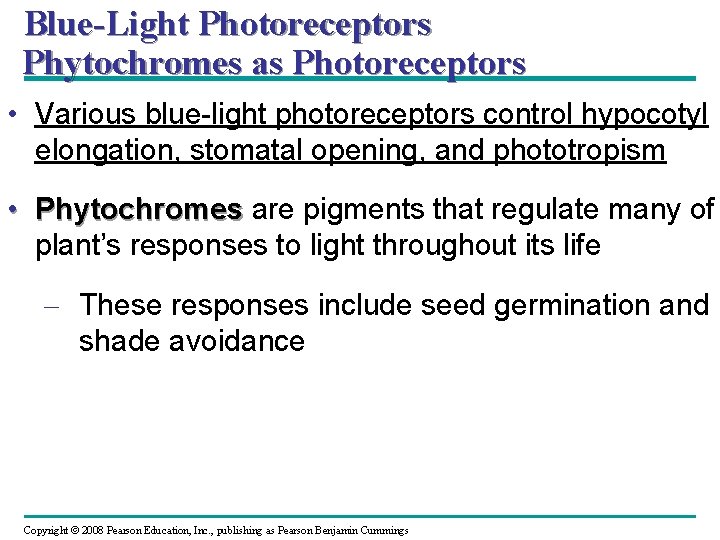 Blue-Light Photoreceptors
Phytochromes as Photoreceptors

• Various blue-light photoreceptors control hypocotyl elongation, stomatal opening, and phototropism

• Phytochromes are pigments that regulate many of plant's responses to light throughout its life

– These responses include seed germination and shade avoidance

Copyright © 2008 Pearson Education, Inc., publishing as Pearson Benjamin Cummings